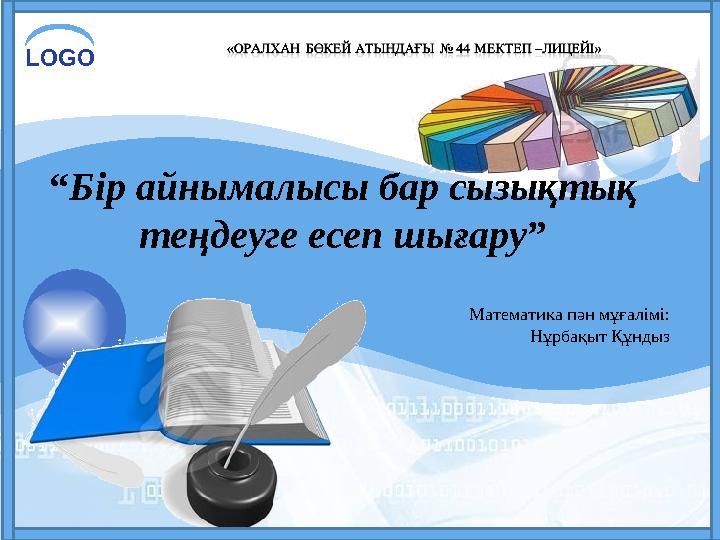 LOGO

«ОРАЛХАН БӨКЕЙ АТЫНДАҒЫ № 44 МЕКТЕП –ЛИЦЕЙІ»

“Бір айнымалысы бар сызықтық теңдеуге есеп шығару”

Математика пән мұғалімі:
Нұрбақыт Құндыз